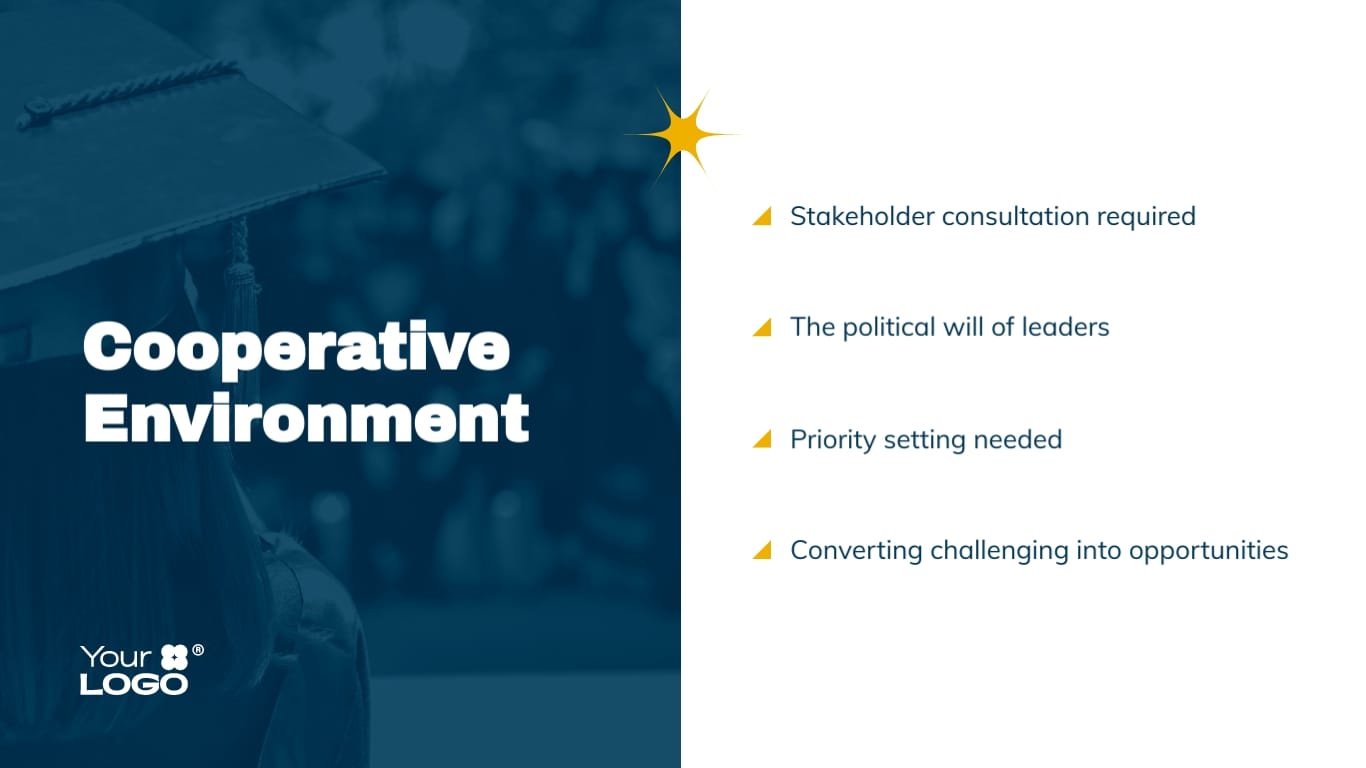 Cooperative Environment

Your LOGO ®

Stakeholder consultation required

The political will of leaders

Priority setting needed

Converting challenging into opportunities